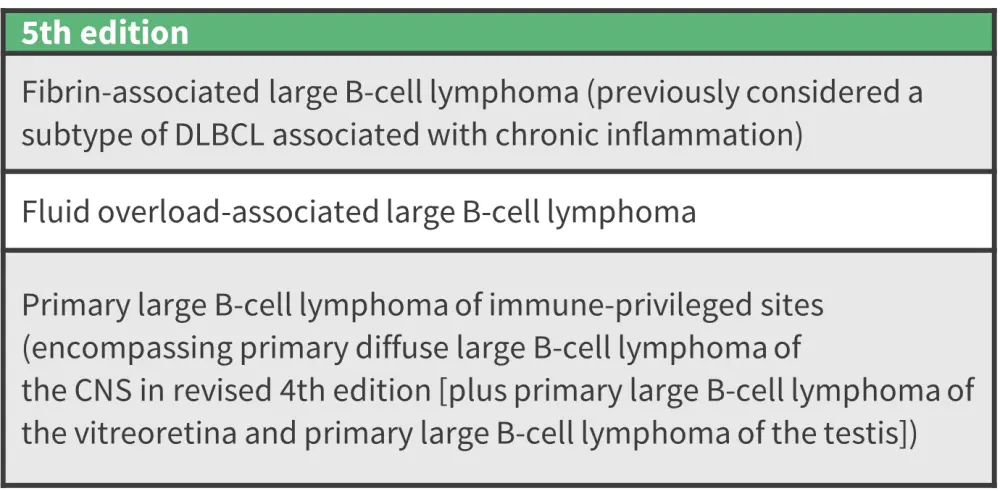 | 5th edition |
|---|
| Fibrin-associated large B-cell lymphoma (previously considered a subtype of DLBCL associated with chronic inflammation) |
| Fluid overload-associated large B-cell lymphoma |
| Primary large B-cell lymphoma of immune-privileged sites (encompassing primary diffuse large B-cell lymphoma of the CNS in revised 4th edition [plus primary large B-cell lymphoma of the vitreoretina and primary large B-cell lymphoma of the testis]) |